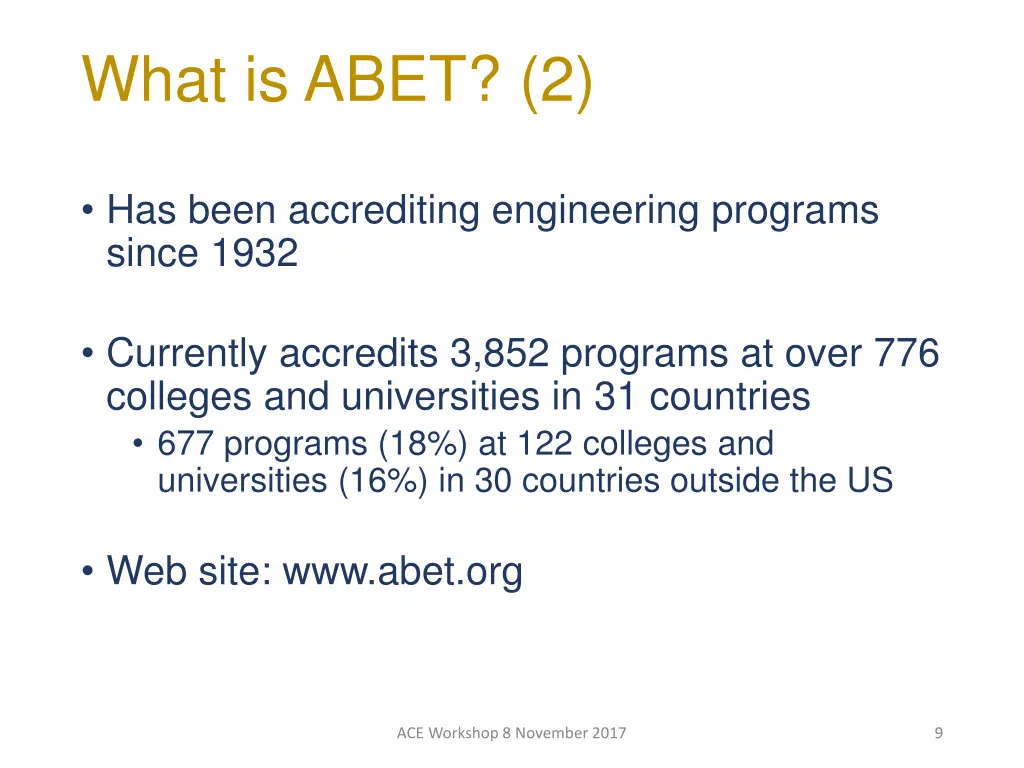 What is ABET? (2)

• Has been accrediting engineering programs since 1932

• Currently accredits 3,852 programs at over 776 colleges and universities in 31 countries
  • 677 programs (18%) at 122 colleges and universities (16%) in 30 countries outside the US

• Web site: www.abet.org

ACE Workshop 8 November 2017

9